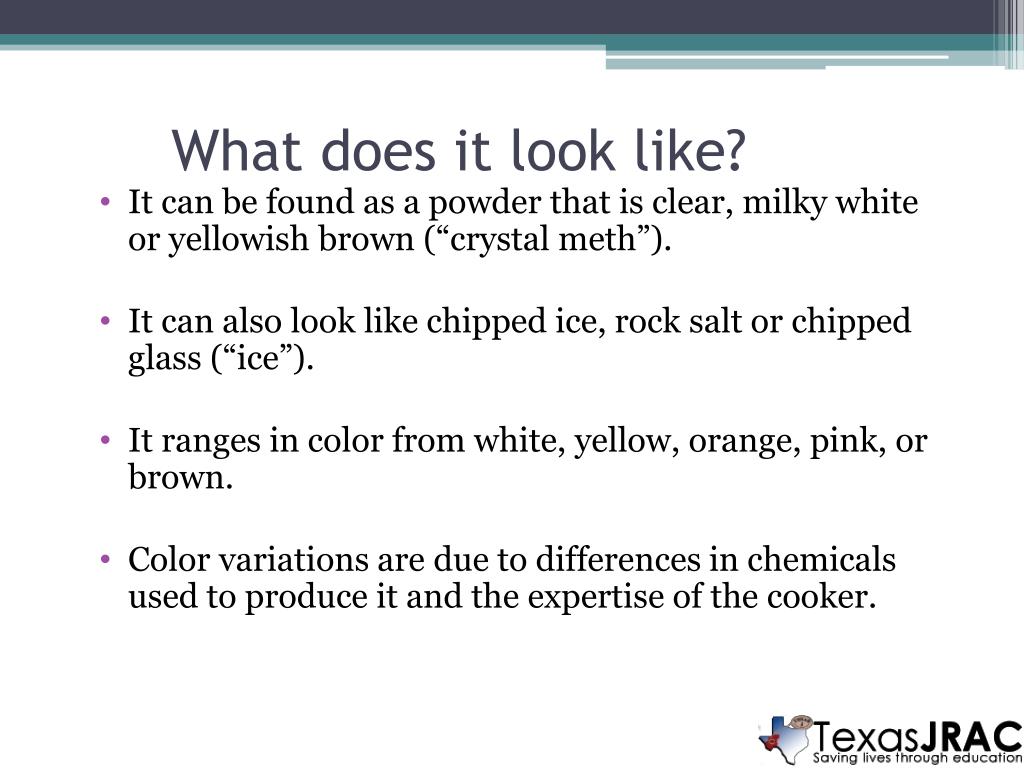 What does it look like?

• It can be found as a powder that is clear, milky white or yellowish brown (“crystal meth”).

• It can also look like chipped ice, rock salt or chipped glass (“ice”).

• It ranges in color from white, yellow, orange, pink, or brown.

• Color variations are due to differences in chemicals used to produce it and the expertise of the cooker.

TexasJRAC
Saving lives through education